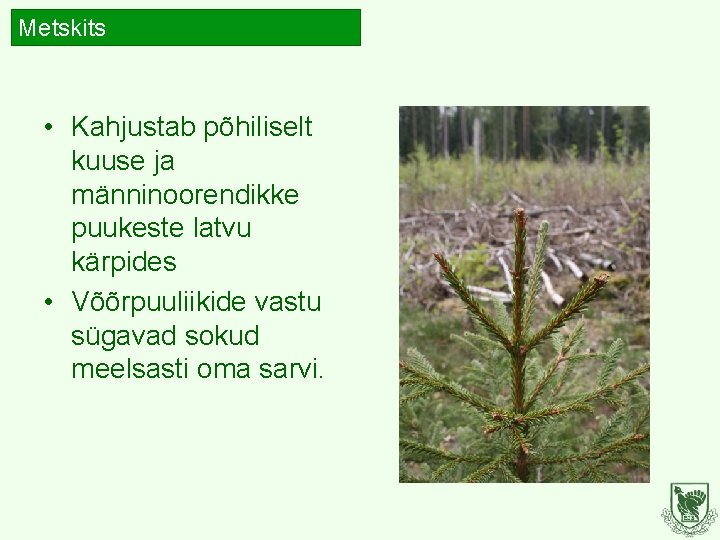 Metskits

• Kahjustab põhiliselt kuuse ja männinoorendikke puukeste latvu kärpides

• Võõrpuuliikide vastu sügavad sokud meelsasti oma sarvi.